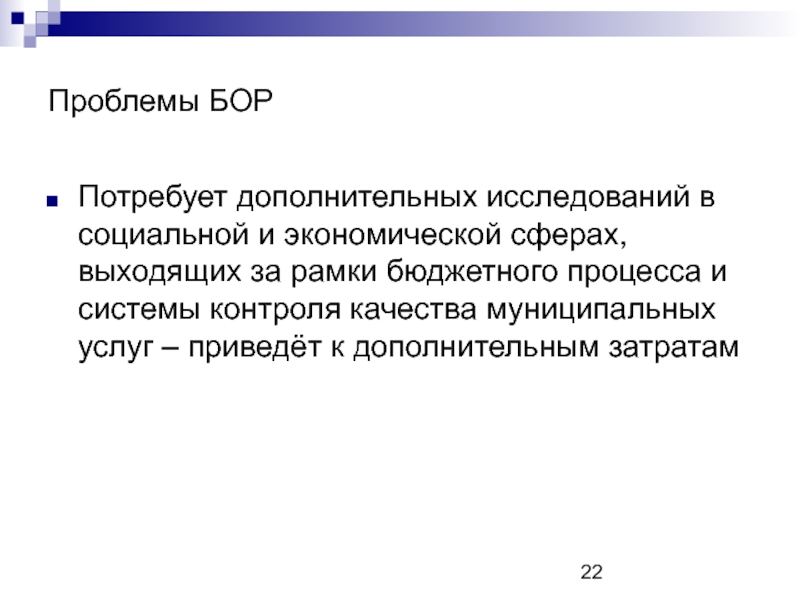 Проблемы БОР

Потребует дополнительных исследований в социальной и экономической сферах, выходящих за рамки бюджетного процесса и системы контроля качества муниципальных услуг – приведёт к дополнительным затратам

22